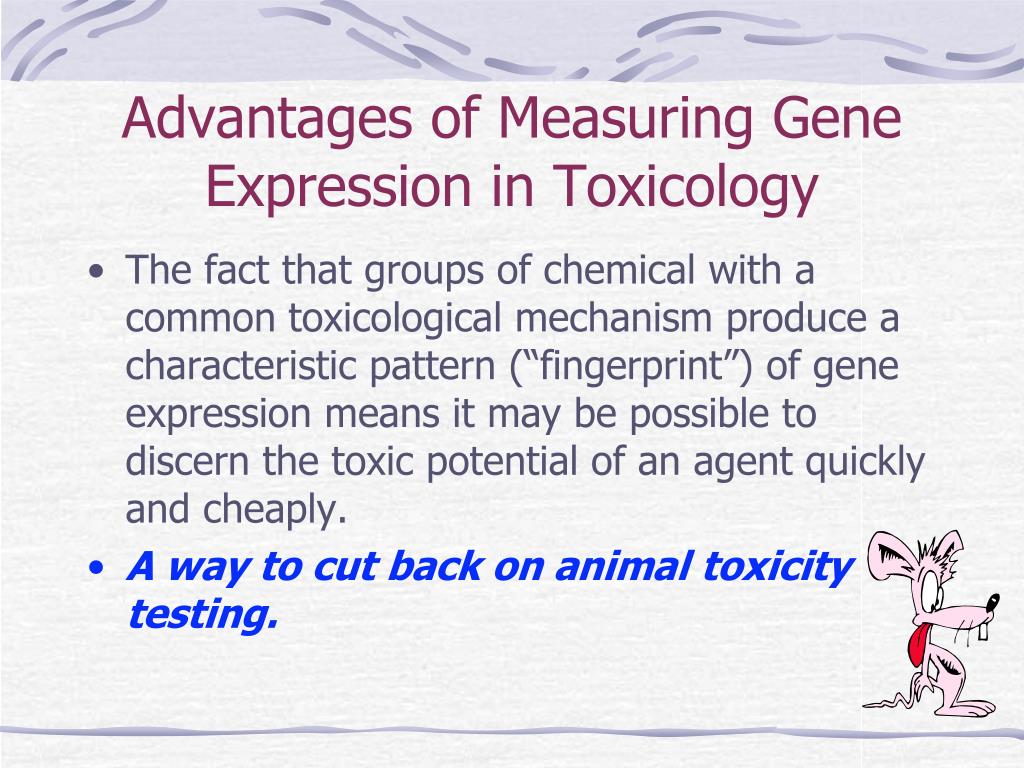 Advantages of Measuring Gene Expression in Toxicology

• The fact that groups of chemical with a common toxicological mechanism produce a characteristic pattern (“fingerprint”) of gene expression means it may be possible to discern the toxic potential of an agent quickly and cheaply.

• A way to cut back on animal toxicity testing.